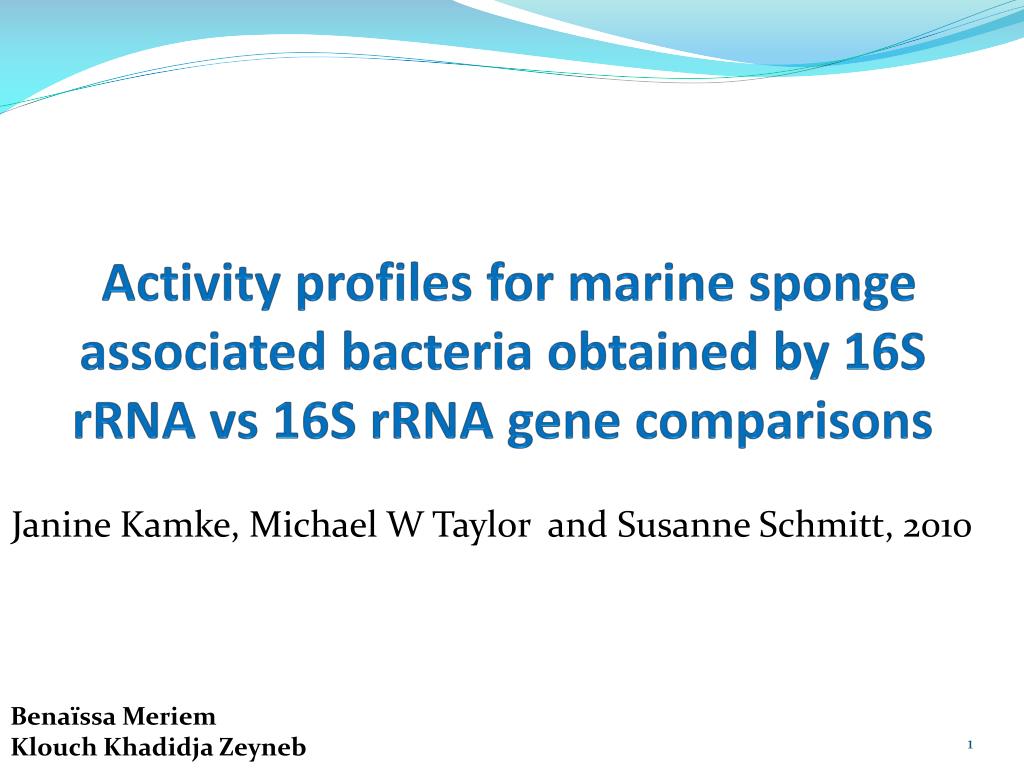 Activity profiles for marine sponge associated bacteria obtained by 16S rRNA vs 16S rRNA gene comparisons

Janine Kamke, Michael W Taylor and Susanne Schmitt, 2010

Benaïssa Meriem
Klouch Khadidja Zeyneb

1